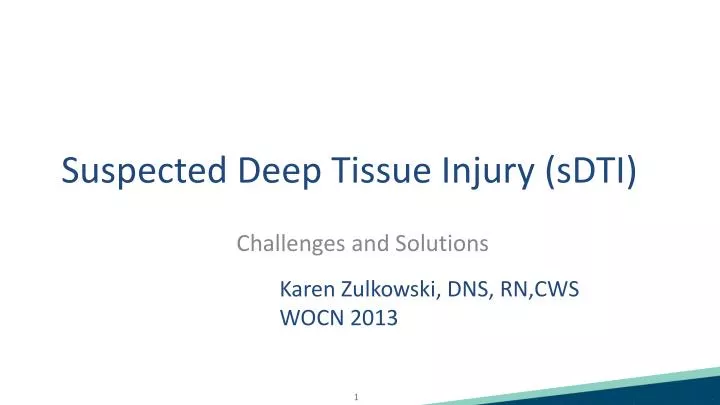 Suspected Deep Tissue Injury (sDTI)

Challenges and Solutions

Karen Zulkowski, DNS, RN,CWS
WOCN 2013

1